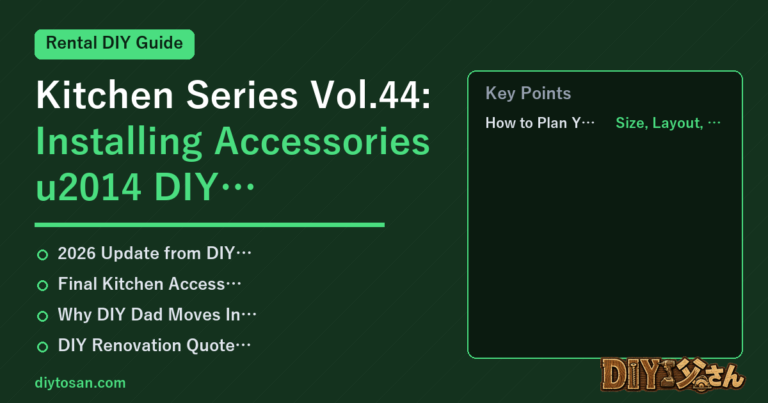 Rental DIY Guide

Kitchen Series Vol.44: Installing Accessories u2014 DIY…

2026 Update from DIY…
Final Kitchen Access…
Why DIY Dad Moves In…
DIY Renovation Quote…

diytosan.com

Key Points

How to Plan Y… Size, Layout, …

DIY父さん